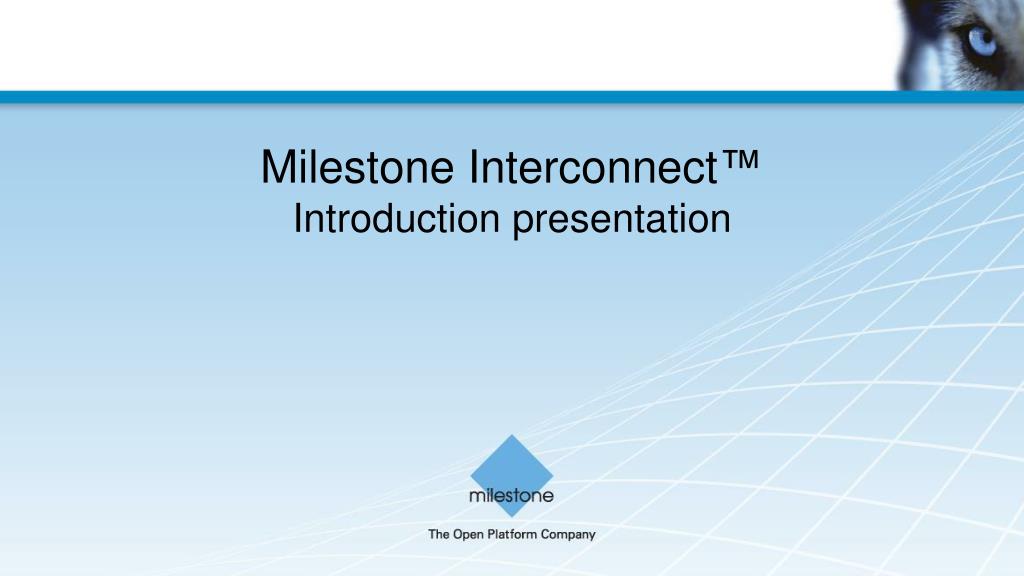 Milestone Interconnect™
Introduction presentation

milestone

The Open Platform Company